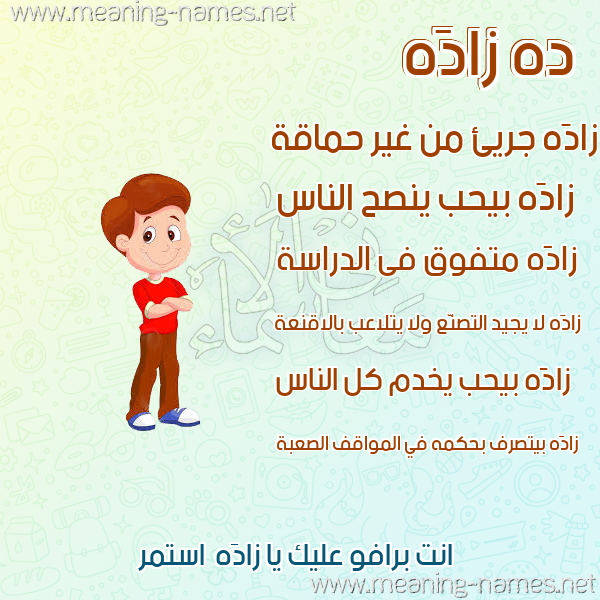 www.meaning-names.net

ده زادَه

زادَه جريئ من غير حماقة

زادَه بيحب ينصح الناس

زادَه متفوق فى الدراسة

زادَه لا يجيد التصنّع ولا يتلاعب بالاقنعة

زادَه بيحب يخدم كل الناس

زادَه بيتصرف بحكمه في المواقف الصعبة

انت برافو عليك يا زادَه استمر

www.meaning-names.net